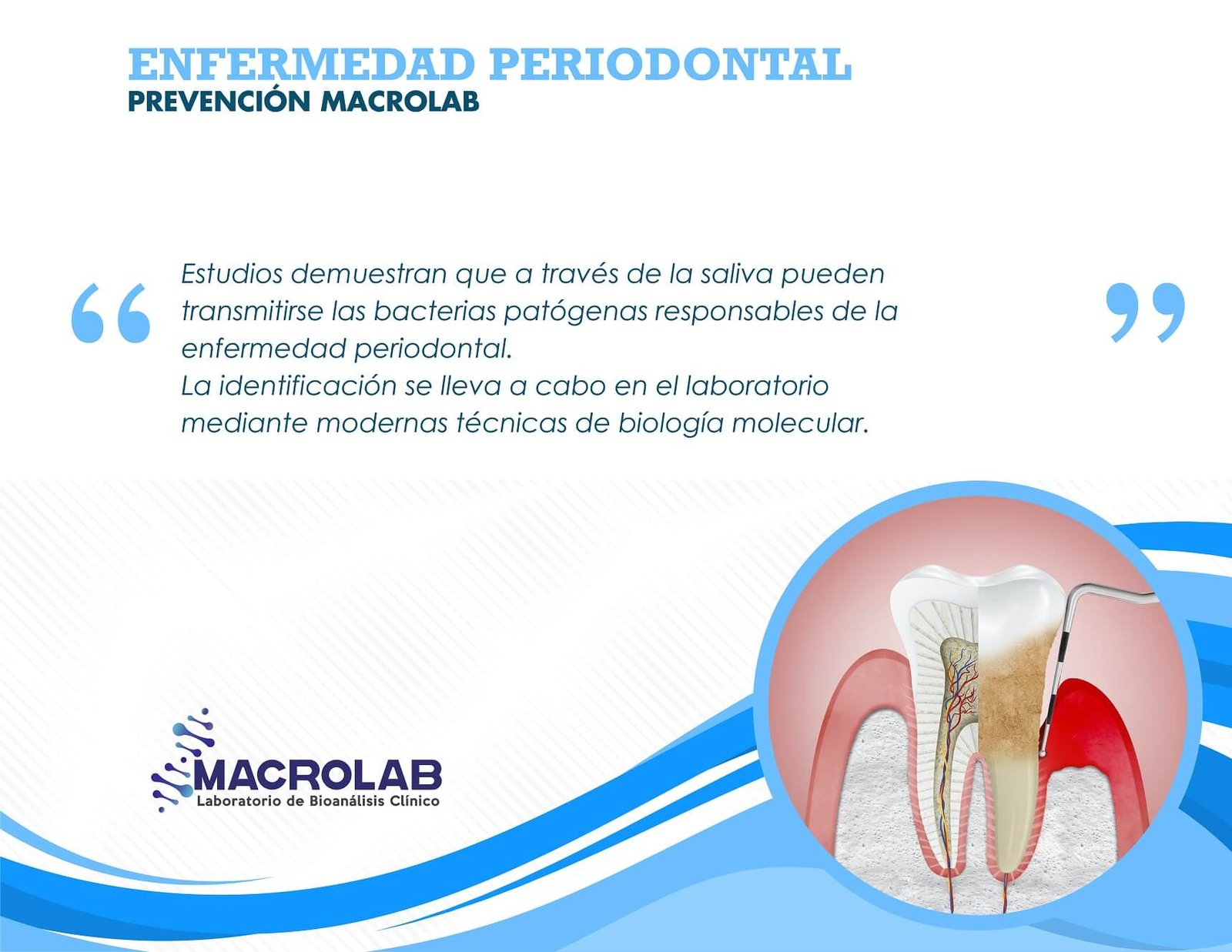 ENFERMEDAD PERIODONTAL
PREVENCIÓN MACROLAB

“ Estudios demuestran que a través de la saliva pueden transmitirse las bacterias patógenas responsables de la enfermedad periodontal.
La identificación se lleva a cabo en el laboratorio mediante modernas técnicas de biología molecular. ”

MACROLAB
Laboratorio de Bioanálisis Clínico